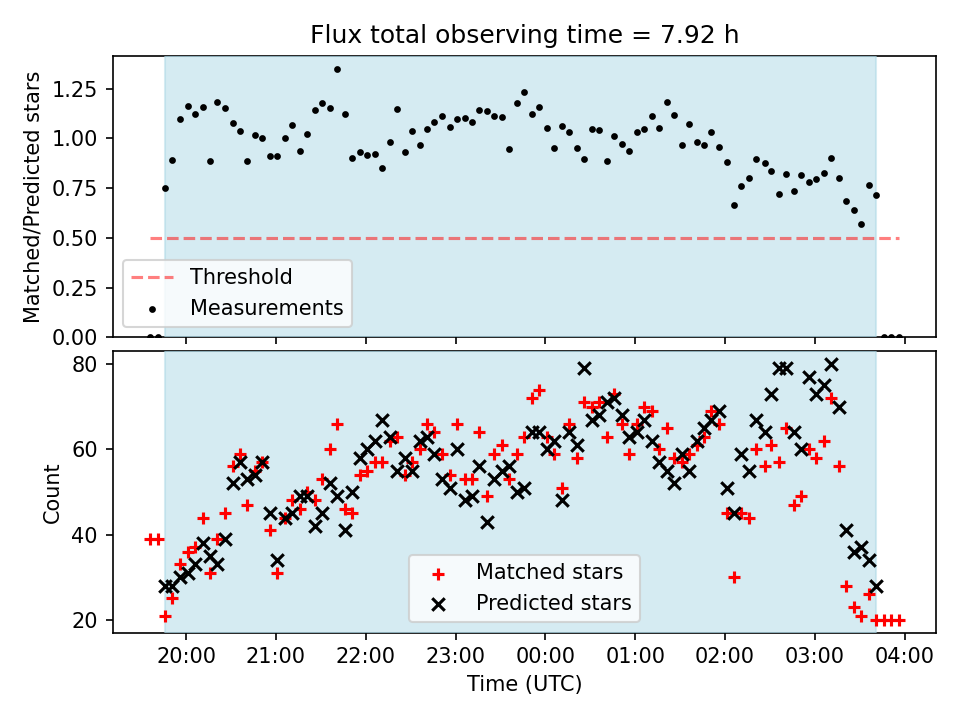 Flux total observing time = 7.92 h

Matched/Predicted stars

1.25
1.00
0.75
0.50
0.25
0.00

Threshold
Measurements

Count

80
60
40
20

Matched stars
Predicted stars

20:00 21:00 22:00 23:00 00:00 01:00 02:00 03:00 04:00

Time (UTC)